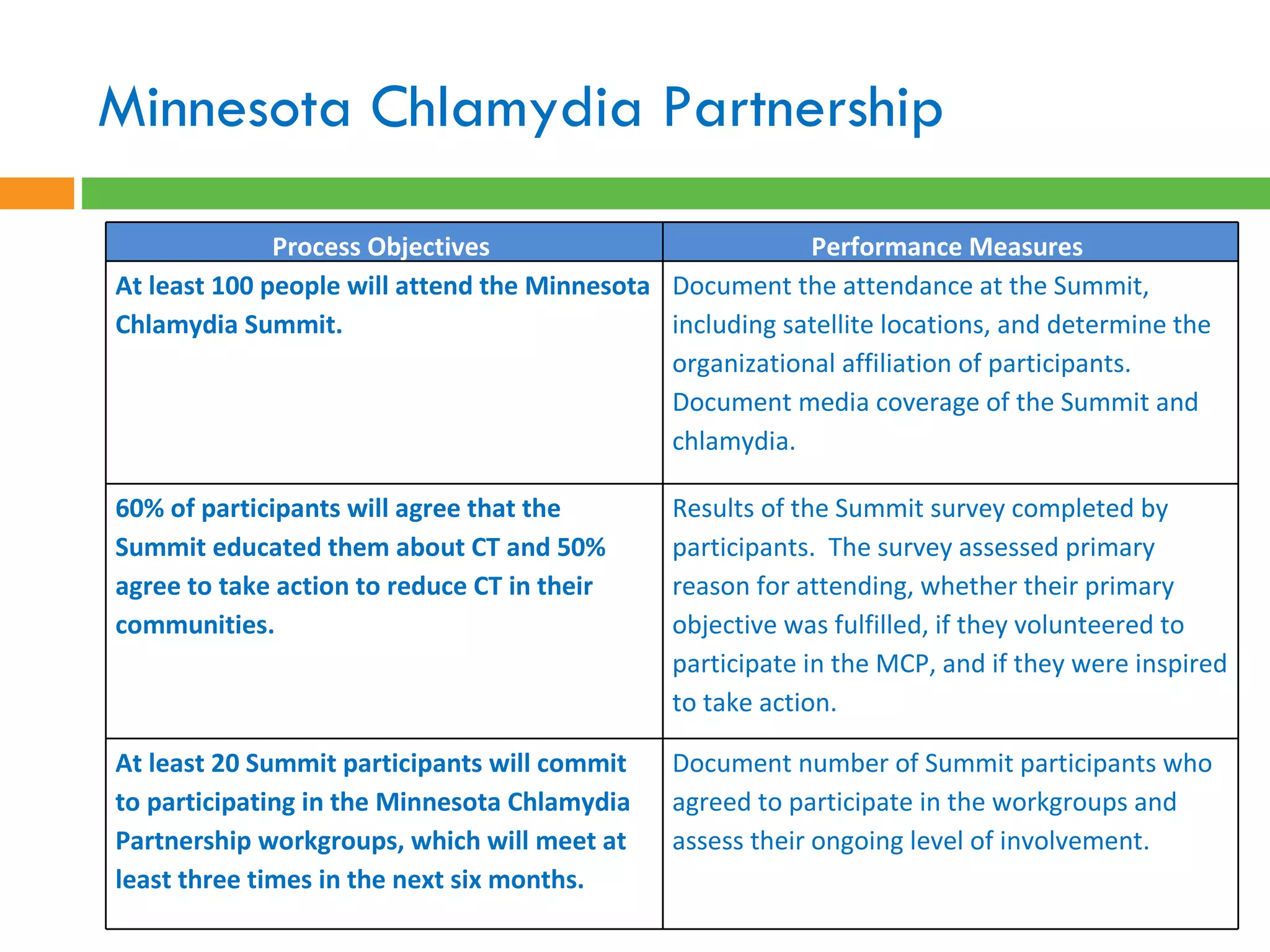 Minnesota Chlamydia Partnership

| Process Objectives | Performance Measures |
|---|---|
| At least 100 people will attend the Minnesota Chlamydia Summit. | Document the attendance at the Summit, including satellite locations, and determine the organizational affiliation of participants. Document media coverage of the Summit and chlamydia. |
| 60% of participants will agree that the Summit educated them about CT and 50% agree to take action to reduce CT in their communities. | Results of the Summit survey completed by participants. The survey assessed primary reason for attending, whether their primary objective was fulfilled, if they volunteered to participate in the MCP, and if they were inspired to take action. |
| At least 20 Summit participants will commit to participating in the Minnesota Chlamydia Partnership workgroups, which will meet at least three times in the next six months. | Document number of Summit participants who agreed to participate in the workgroups and assess their ongoing level of involvement. |